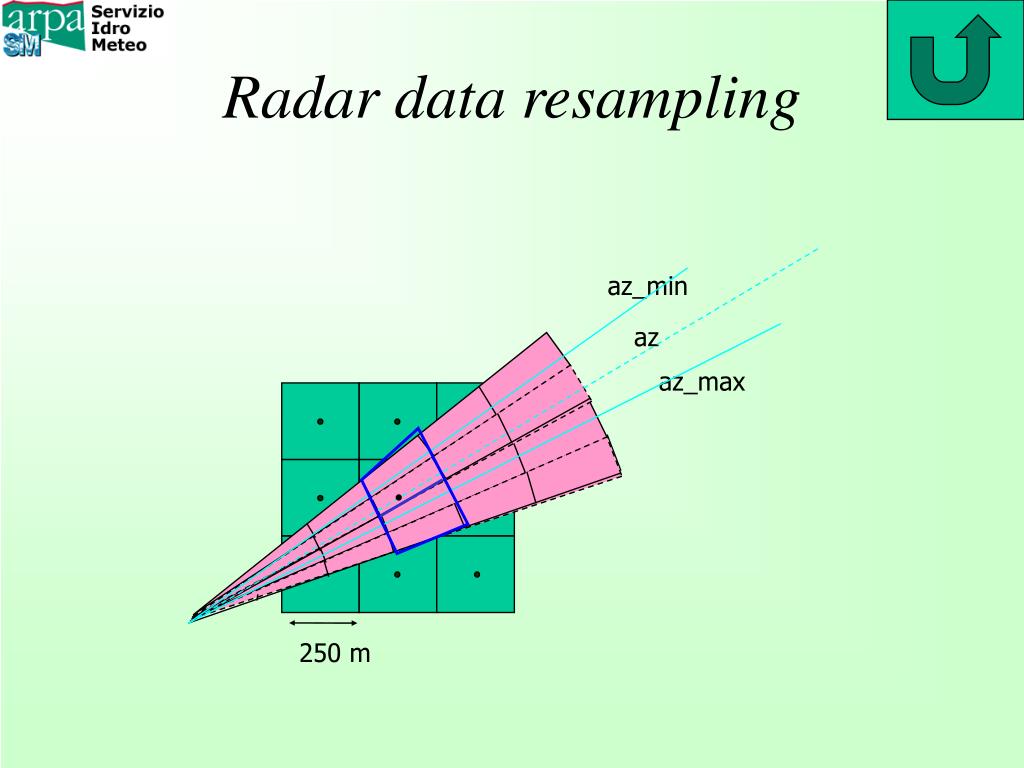 arpa SM Servizio Idro Meteo

Radar data resampling

az_min

az

az_max

250 m